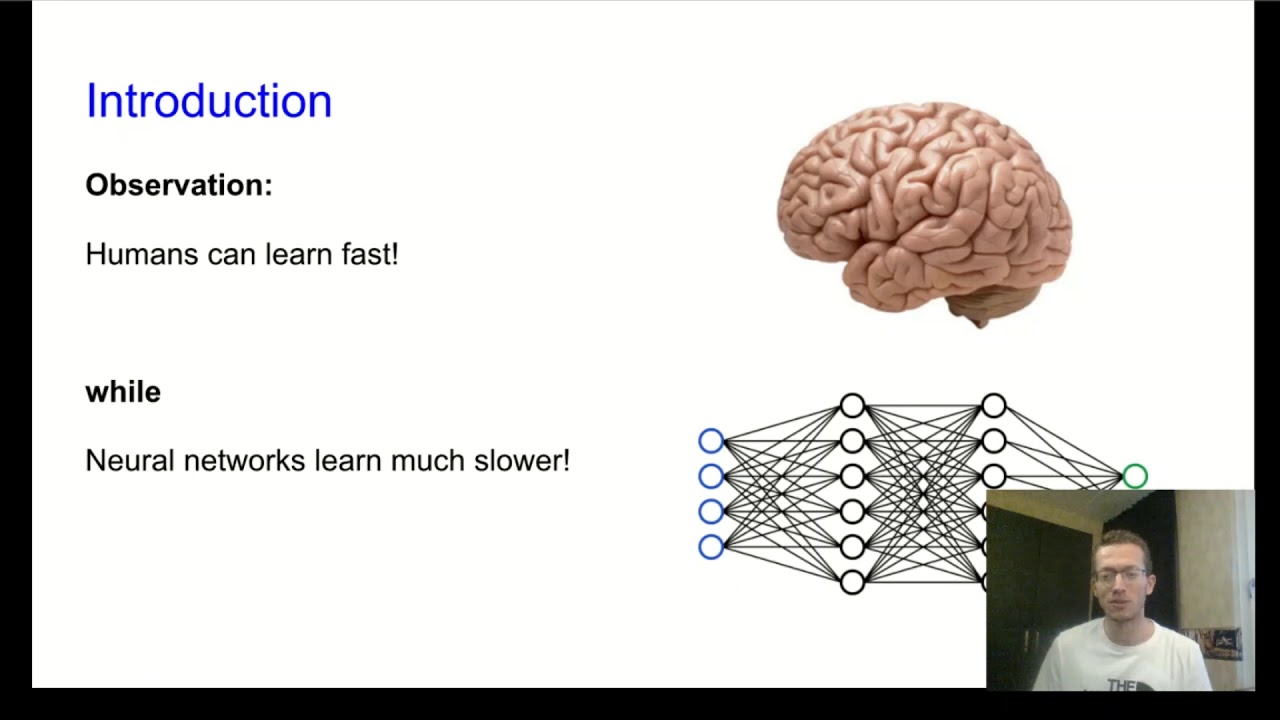 Introduction

**Observation:**

Humans can learn fast!

**while**

Neural networks learn much slower!

THE